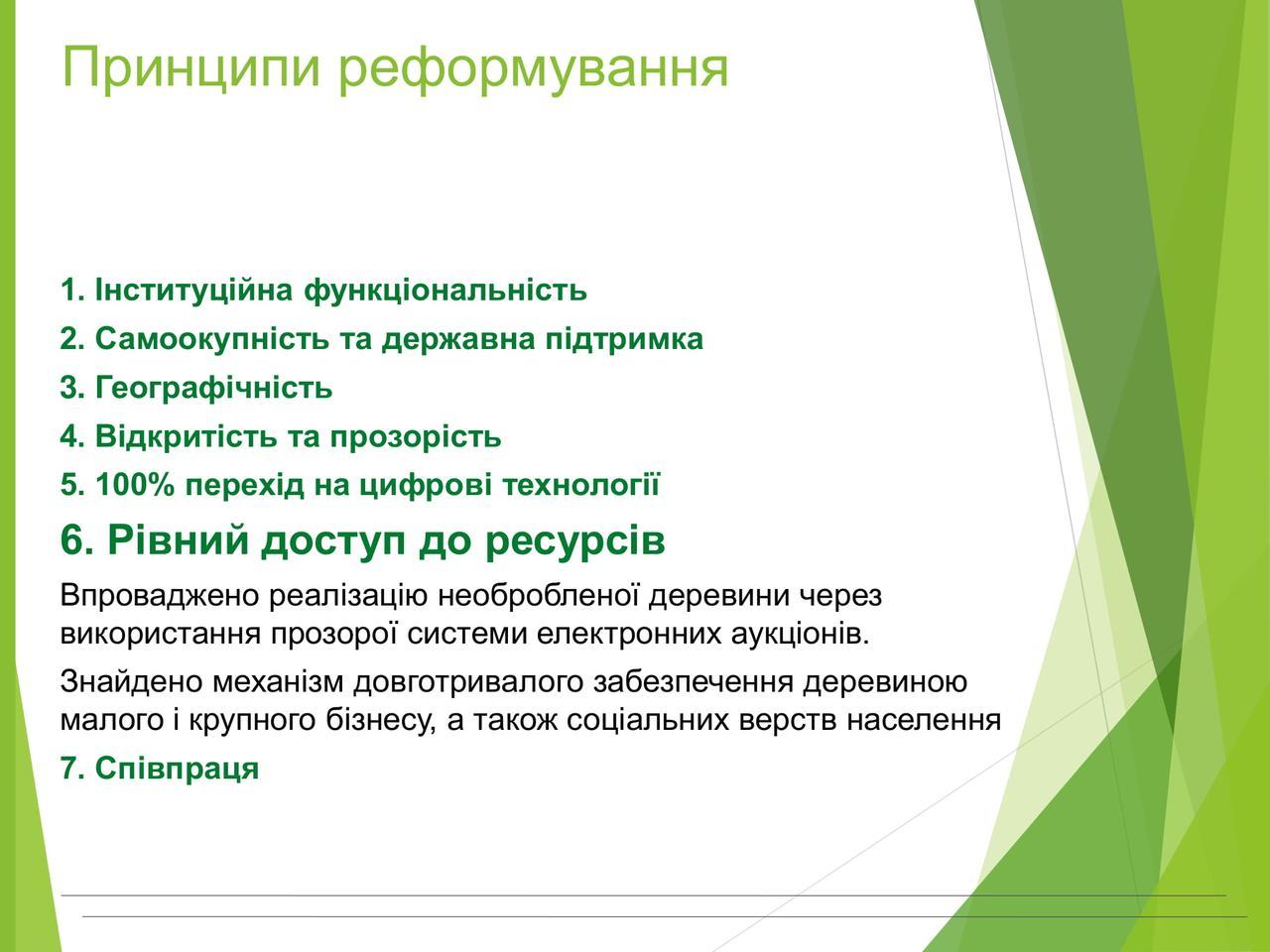 Принципи реформування

1. Інституційна функціональність

2. Самоокупність та державна підтримка

3. Географічність

4. Відкритість та прозорість

5. 100% перехід на цифрові технології

6. Рівний доступ до ресурсів

Впроваджено реалізацію необробленої деревини через використання прозорої системи електронних аукціонів.

Знайдено механізм довготривалого забезпечення деревиною малого і крупного бізнесу, а також соціальних верств населення

7. Співпраця